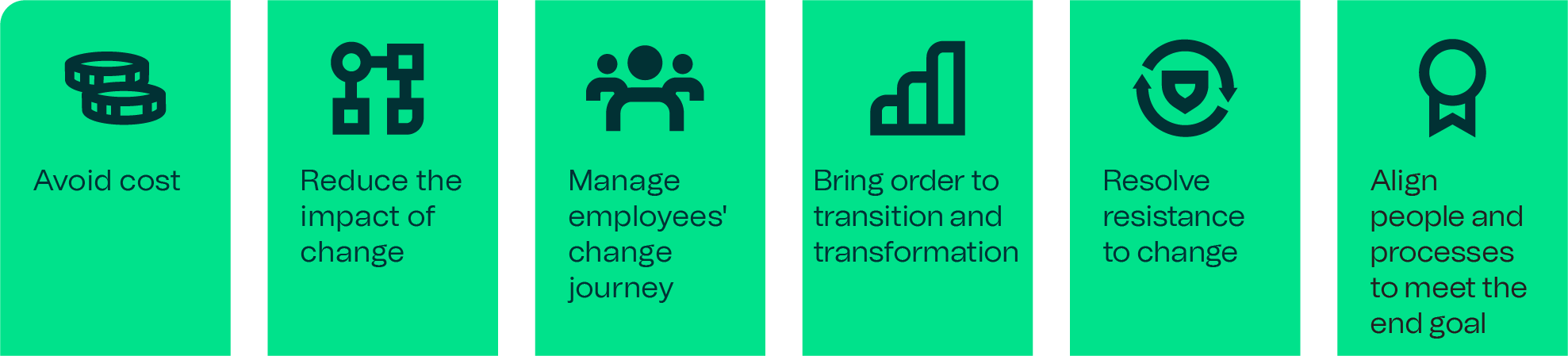 Avoid cost

Reduce the impact of change

Manage employees' change journey

Bring order to transition and transformation

Resolve resistance to change

Align people and processes to meet the end goal